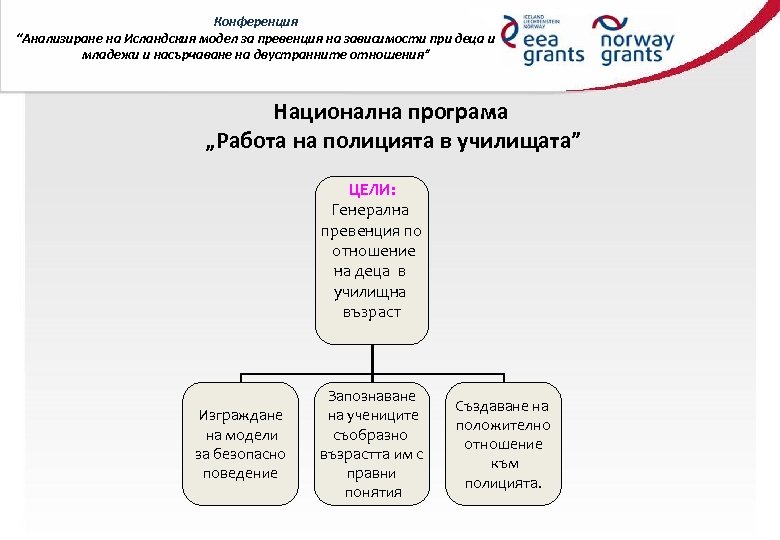 Конференция
"Анализиране на Исландския модел за превенция на зависимости при деца и младежи и насърчаване на двустранните отношения"

ICELAND LIECHTENSTEIN NORWAY
eea grants

norway grants

Национална програма
„Работа на полицията в училищата"

ЦЕЛИ:
Генерална превенция по отношение на деца в училищна възраст

Изграждане на модели за безопасно поведение

Запознаване на учениците съобразно възрастта им с правни понятия

Създаване на положително отношение към полицията.